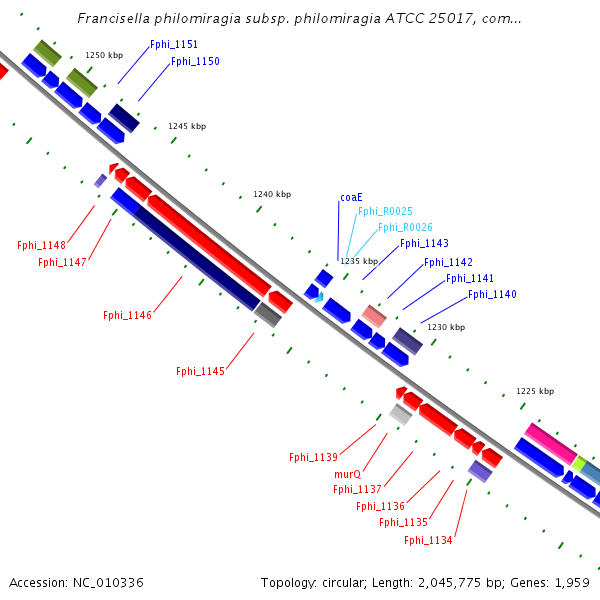 Francisella philomiragia subsp. philomiragia ATCC 25017, com...

1250 kbp
Fphi_1151
Fphi_1150
1245 kbp
1240 kbp
coaE
Fphi_R0025
Fphi_R0026
Fphi_1143
1235 kbp
Fphi_1142
Fphi_1141
Fphi_1140
1230 kbp
Fphi_1148
Fphi_1147
Fphi_1146
Fphi_1145
1225 kbp
Fphi_1139
murQ
Fphi_1137
Fphi_1136
Fphi_1135
Fphi_1134

Accession: NC_010336
Topology: circular; Length: 2,045,775 bp; Genes: 1,959